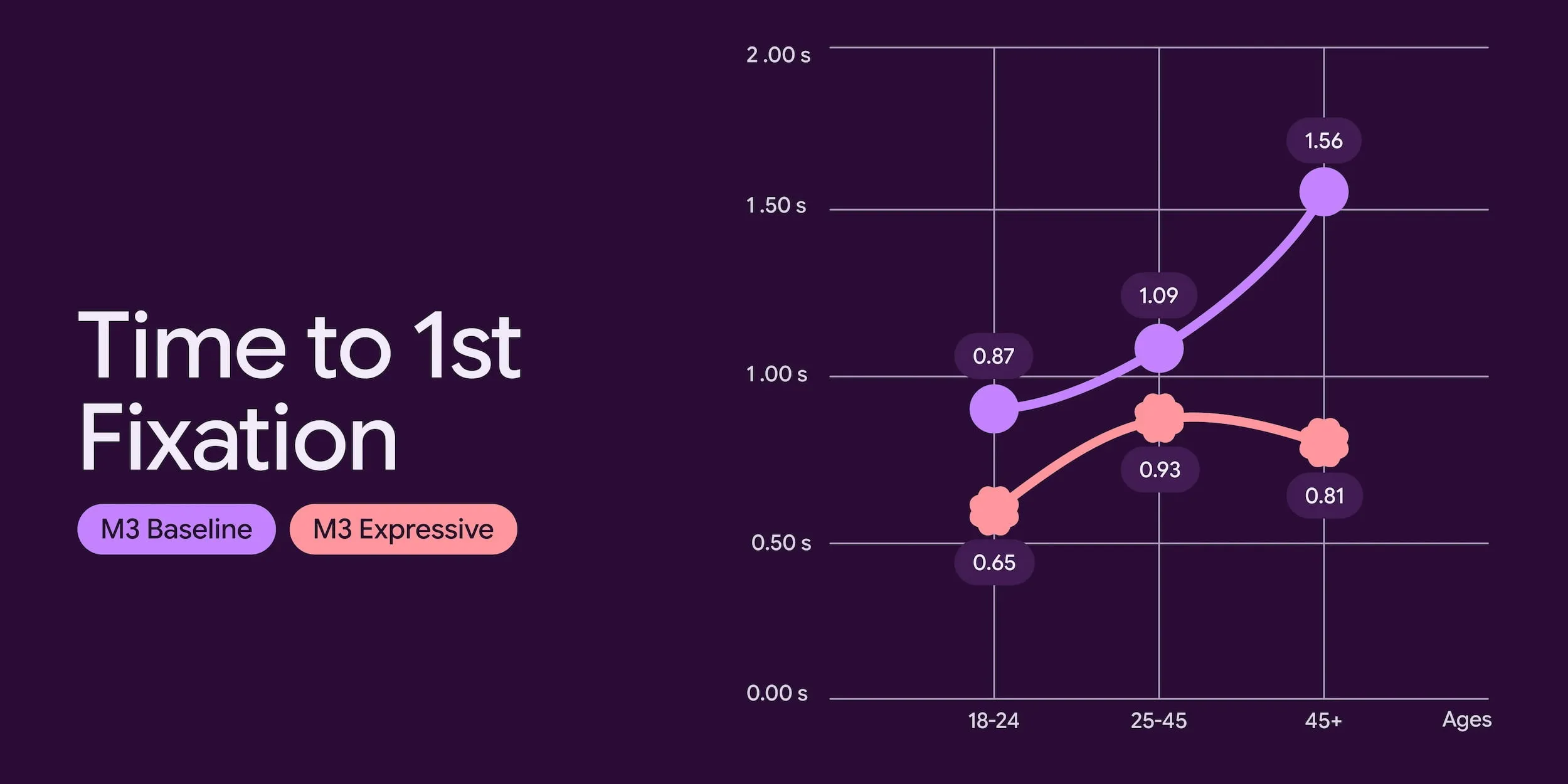 Time to 1st Fixation

M3 Baseline

M3 Expressive

2.00 s

1.50 s

1.00 s

0.50 s

0.00 s

1.56

1.09

0.87

0.93

0.81

0.65

18-24

25-45

45+

Ages